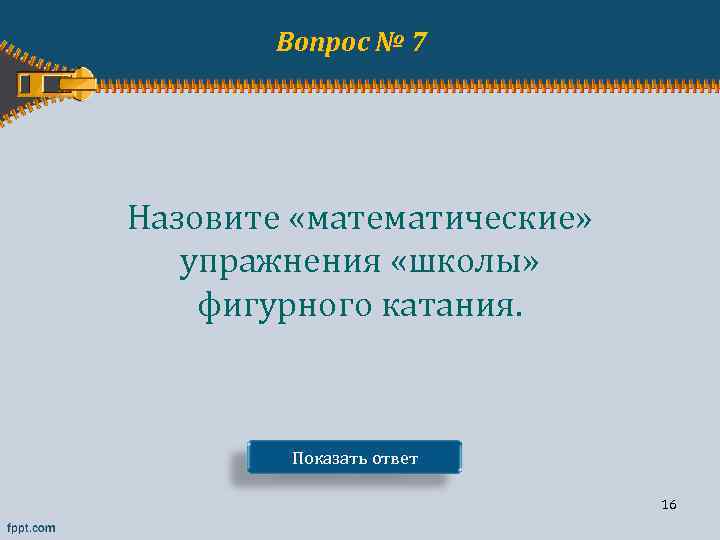 Вопрос № 7

Назовите «математические» упражнения «школы» фигурного катания.

Показать ответ

16

fppt.com